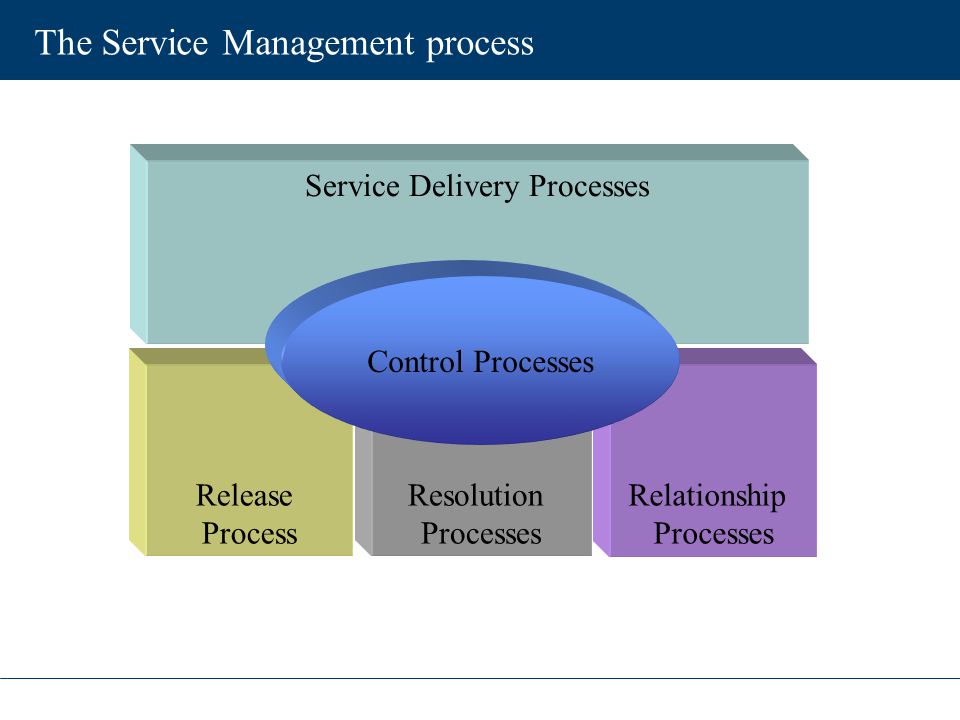 The Service Management process

Service Delivery Processes

Control Processes

Release Process

Resolution Processes

Relationship Processes